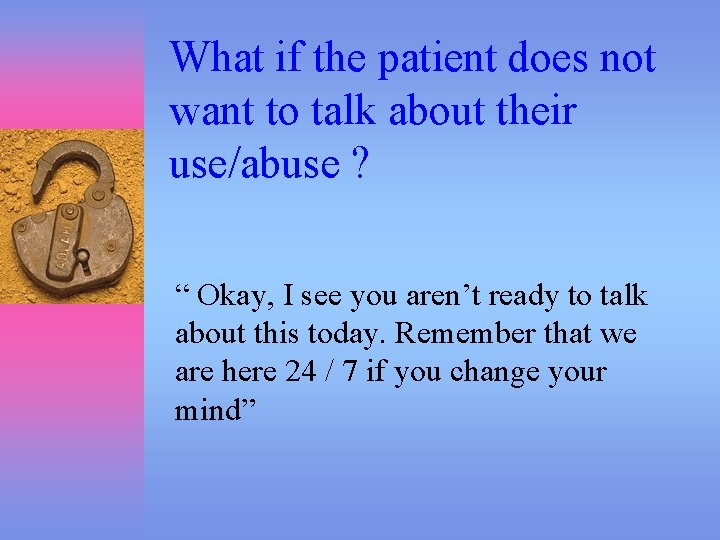 What if the patient does not want to talk about their use/abuse ?

“ Okay, I see you aren’t ready to talk about this today. Remember that we are here 24 / 7 if you change your mind”